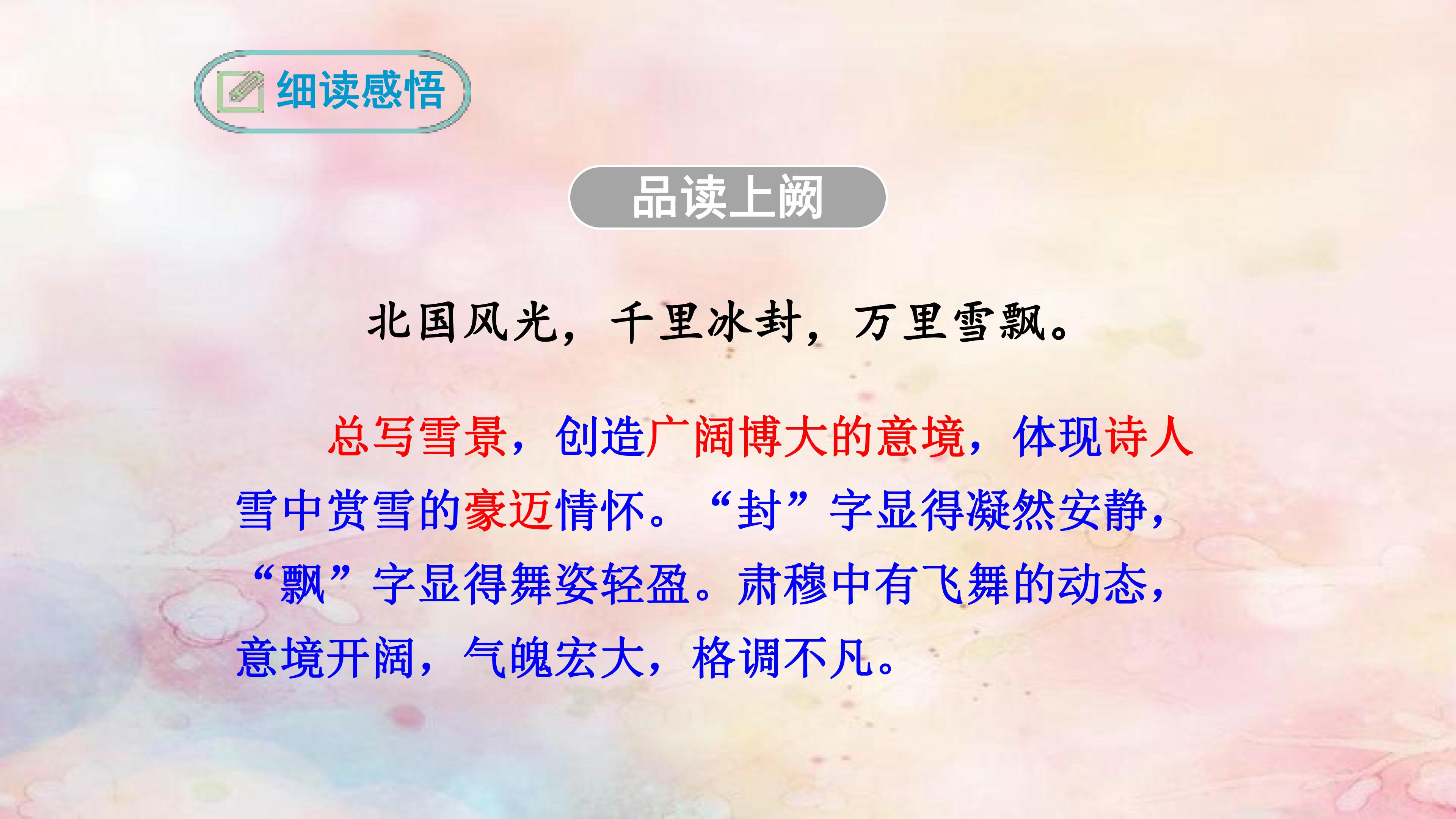 细读感悟

品读上阙

北国风光，千里冰封，万里雪飘。

总写雪景，创造广阔博大的意境，体现诗人雪中赏雪的豪迈情怀。“封”字显得凝然安静，“飘”字显得舞姿轻盈。肃穆中有飞舞的动态，意境开阔，气魄宏大，格调不凡。